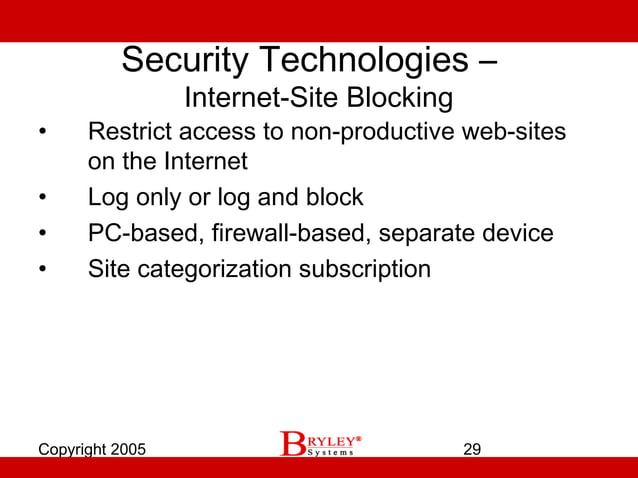 Security Technologies –
Internet-Site Blocking

• Restrict access to non-productive web-sites on the Internet
• Log only or log and block
• PC-based, firewall-based, separate device
• Site categorization subscription

Copyright 2005

BRYLEY® Systems

29